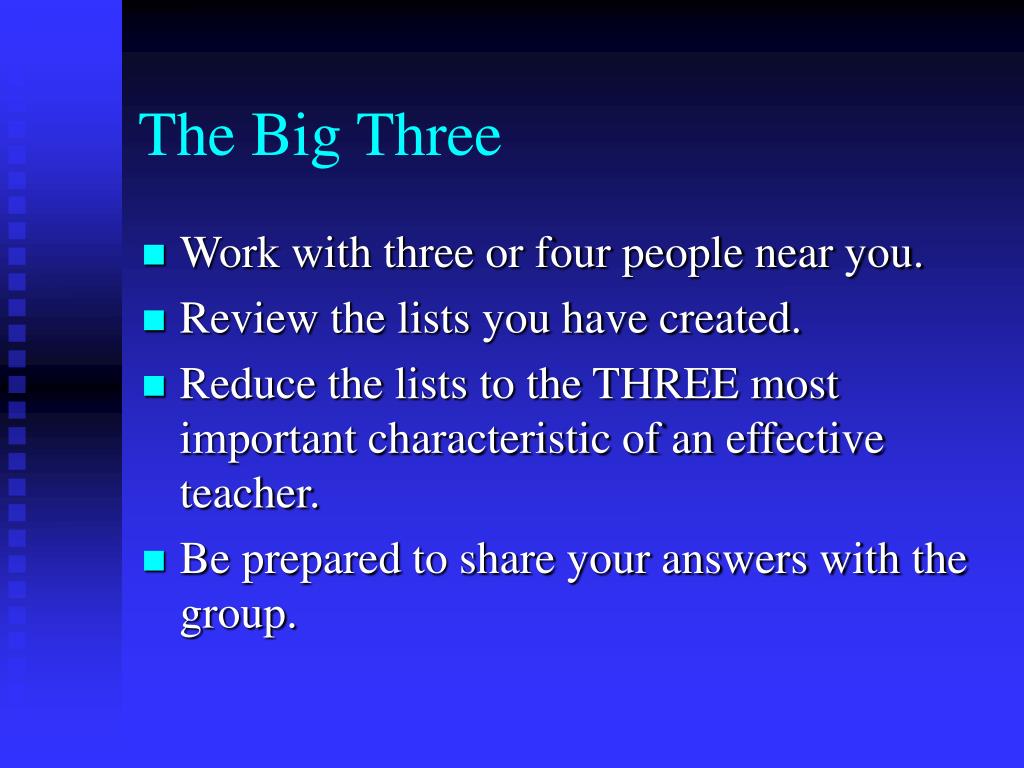 The Big Three

- Work with three or four people near you.
- Review the lists you have created.
- Reduce the lists to the THREE most important characteristic of an effective teacher.
- Be prepared to share your answers with the group.